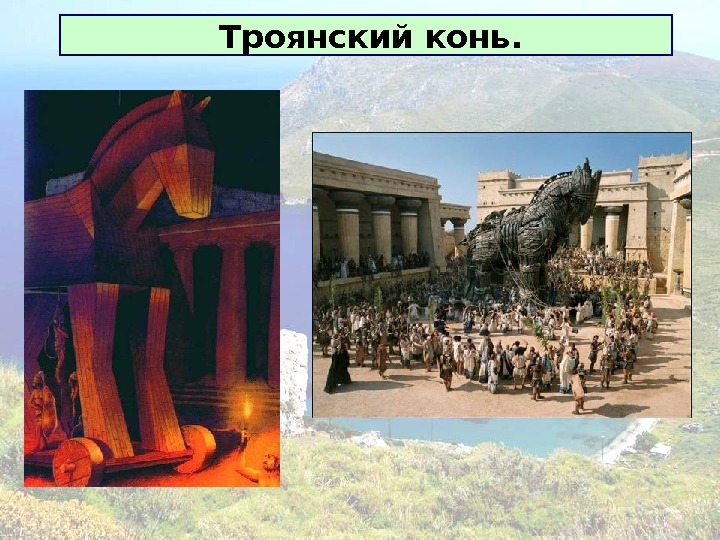 Троянский конь.